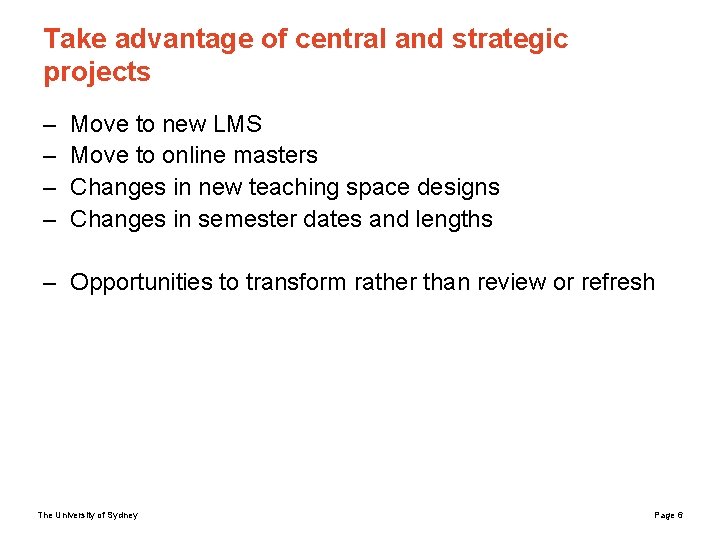 Take advantage of central and strategic projects

– Move to new LMS
– Move to online masters
– Changes in new teaching space designs
– Changes in semester dates and lengths

– Opportunities to transform rather than review or refresh

The University of Sydney

Page 6